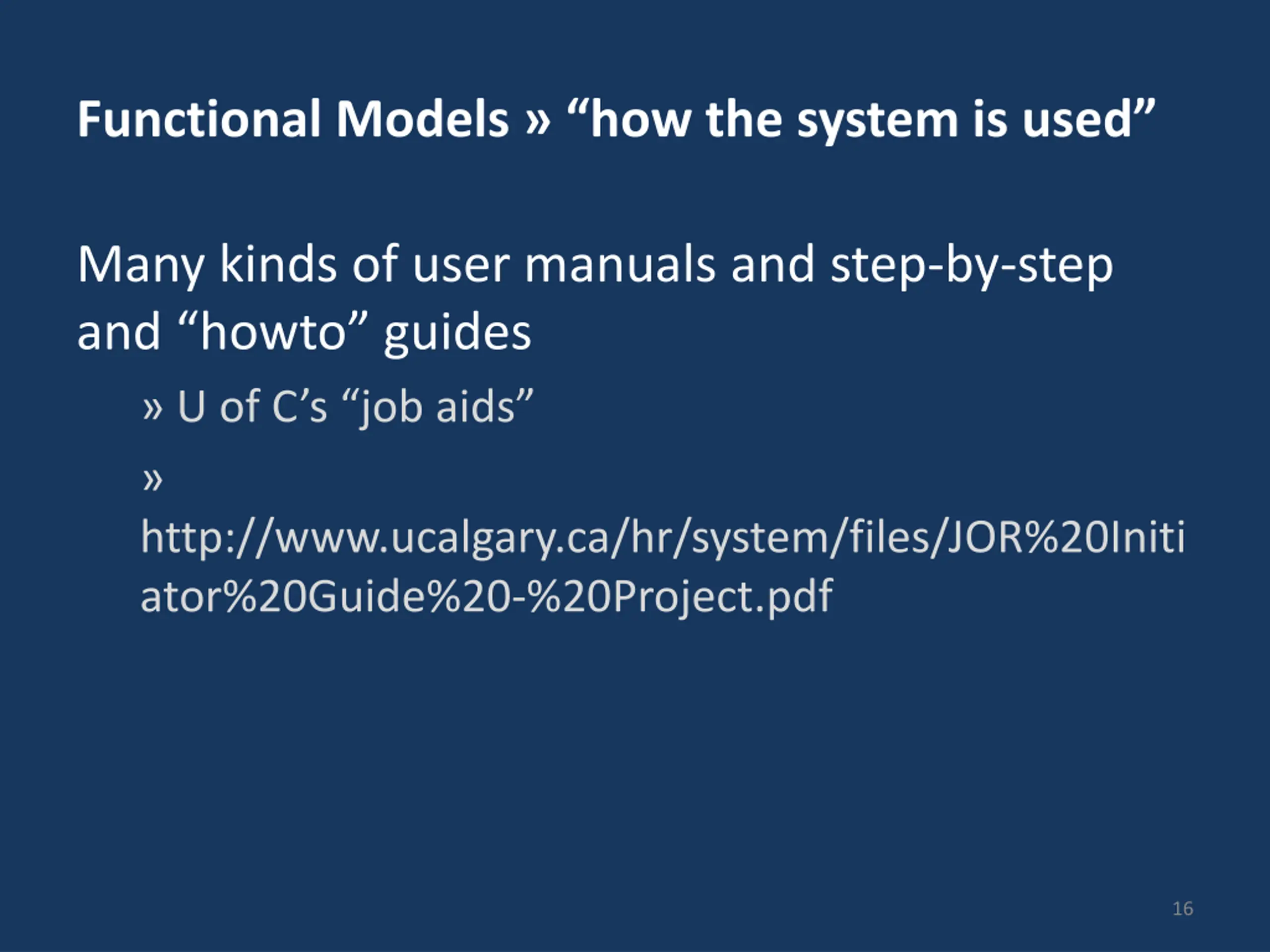 Functional Models » “how the system is used”

Many kinds of user manuals and step-by-step and “howto” guides

» U of C’s “job aids”

» http://www.ucalgary.ca/hr/system/files/JOR%20Initiator%20Guide%20-%20Project.pdf

16